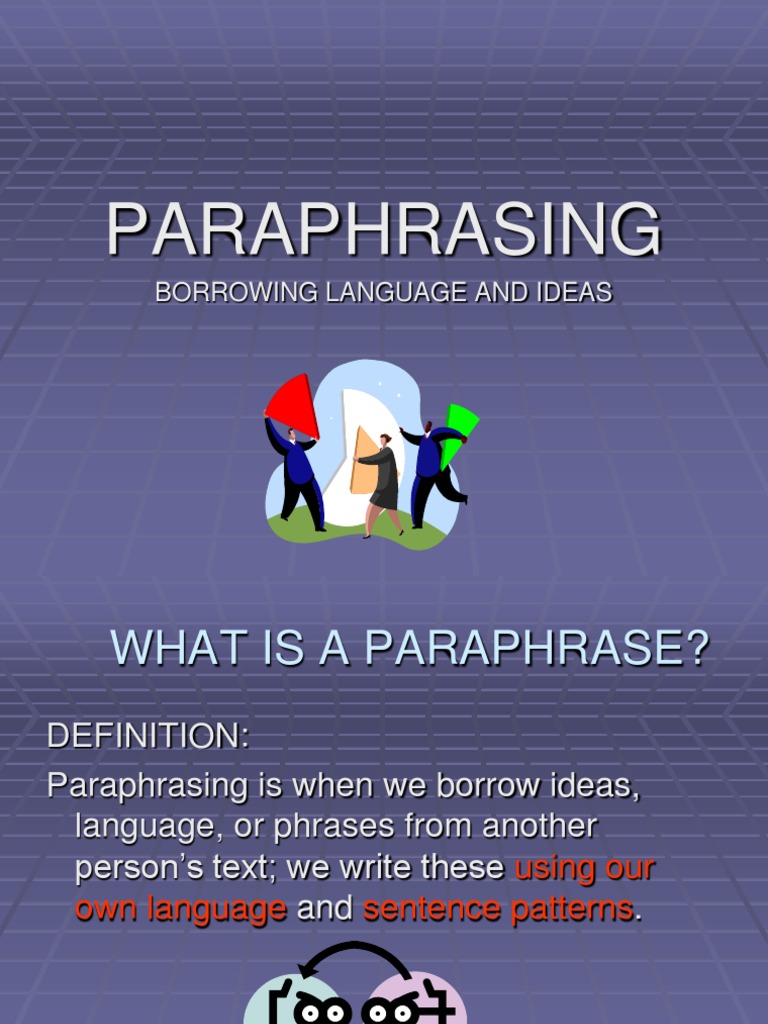 PARAPHRASING

BORROWING LANGUAGE AND IDEAS

WHAT IS A PARAPHRASE?

DEFINITION:

Paraphrasing is when we borrow ideas, language, or phrases from another person's text; we write these using our own language and sentence patterns.